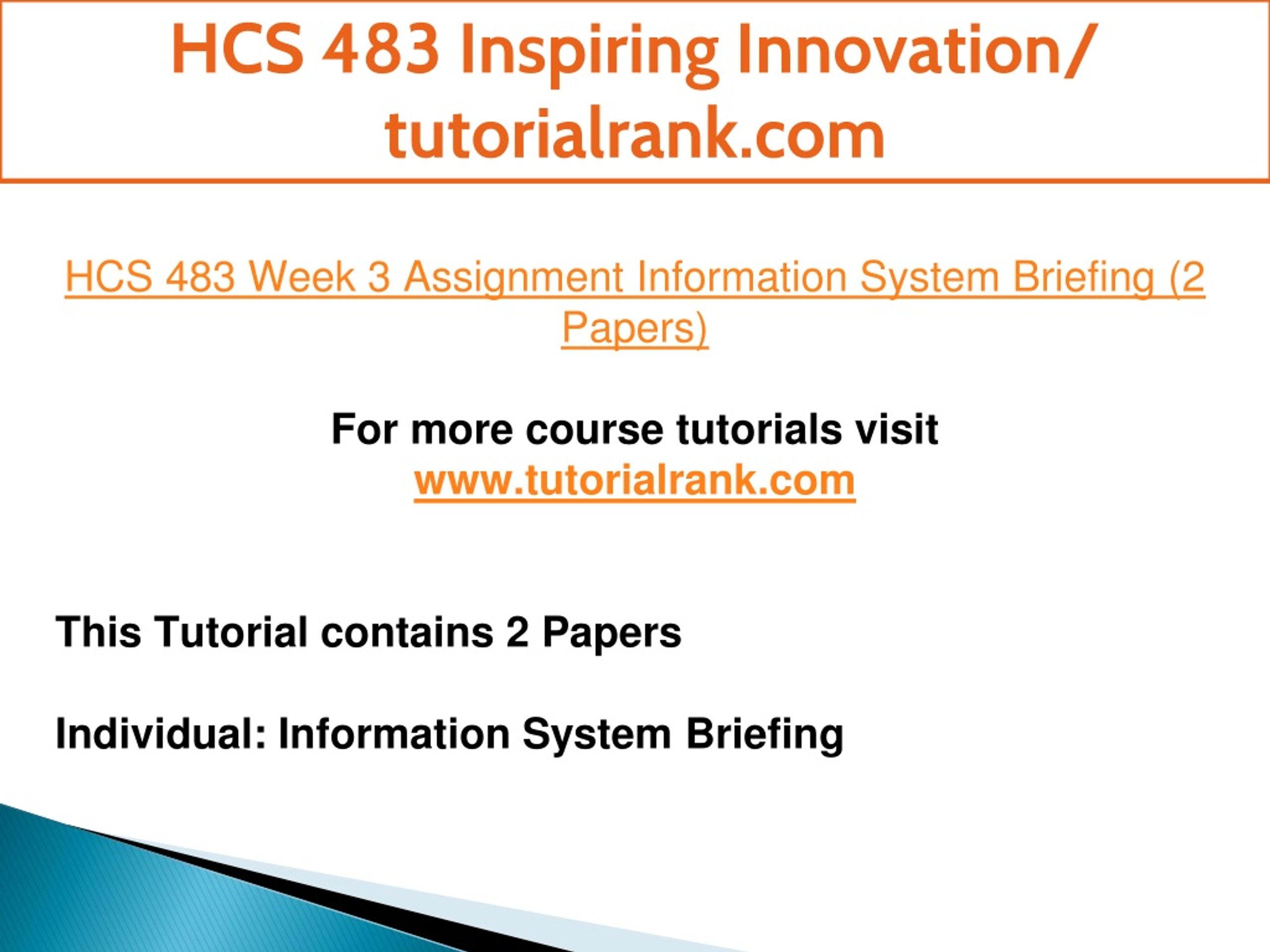 HCS 483 Inspiring Innovation/ tutorialrank.com

HCS 483 Week 3 Assignment Information System Briefing (2 Papers)

For more course tutorials visit www.tutorialrank.com

This Tutorial contains 2 Papers

Individual: Information System Briefing